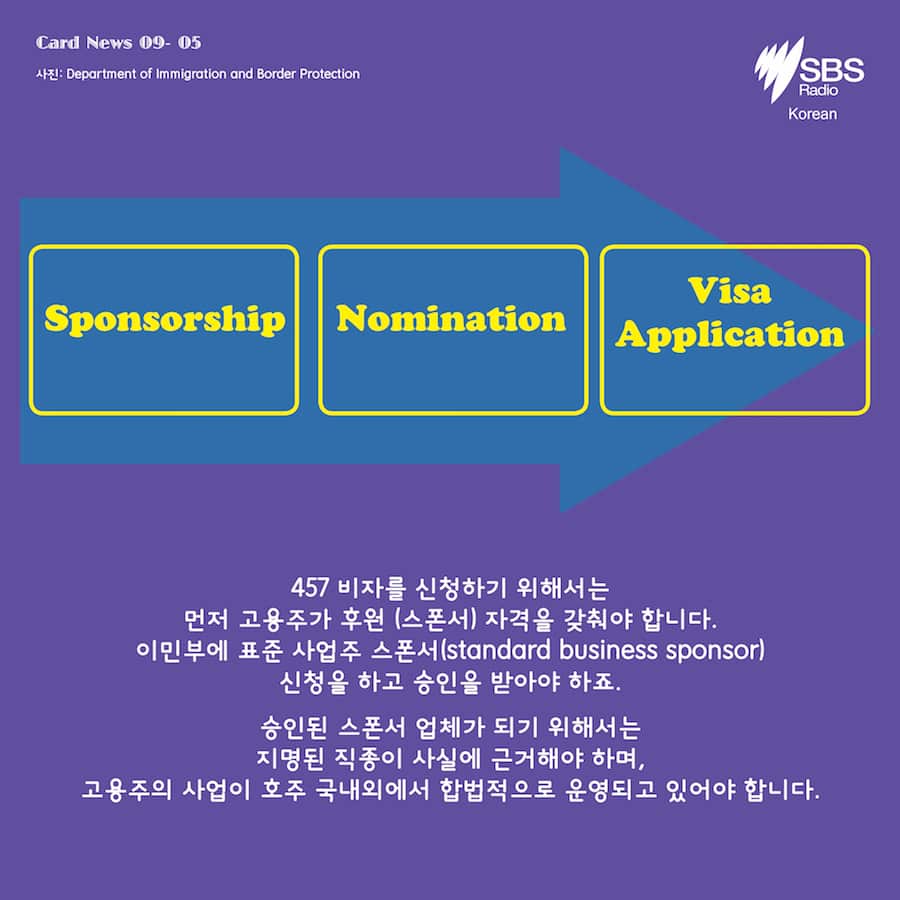 Card News 09- 05

사진: Department of Immigration and Border Protection

SBS Radio Korean

Sponsorship

Nomination

Visa Application

457 비자를 신청하기 위해서는
먼저 고용주가 후원 (스폰서) 자격을 갖춰야 합니다.
이민부에 표준 사업주 스폰서(standard business sponsor)
신청을 하고 승인을 받아야 하죠.

승인된 스폰서 업체가 되기 위해서는
지명된 직종이 사실에 근거해야 하며,
고용주의 사업이 호주 국내외에서 합법적으로 운영되고 있어야 합니다.